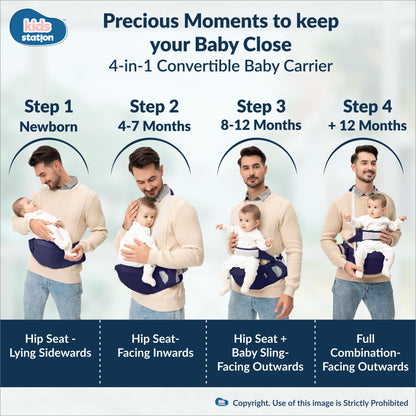 kids station

Precious Moments to keep your Baby Close
4-in-1 Convertible Baby Carrier

Step 1
Newborn

Step 2
4-7 Months

Step 3
8-12 Months

Step 4
+ 12 Months

Hip Seat - Lying Sidewards

Hip Seat- Facing Inwards

Hip Seat + Baby Sling- Facing Outwards

Full Combination- Facing Outwards

Copyright. Use of this image is Strictly Prohibited